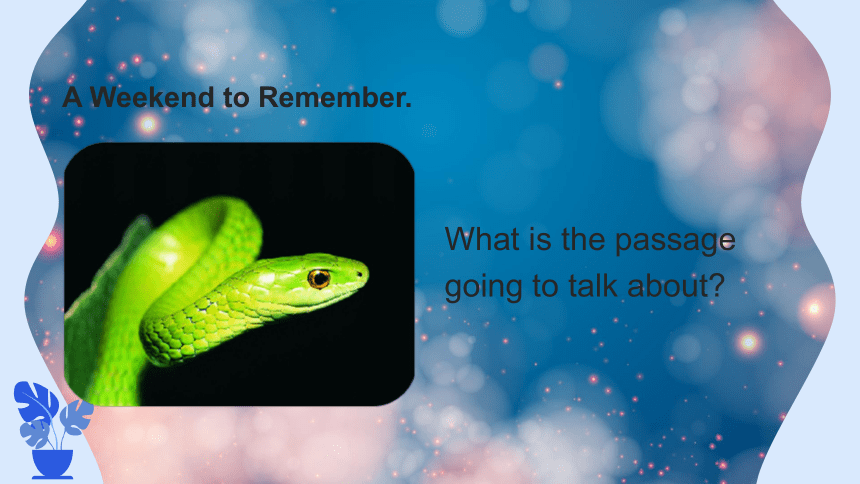 A Weekend to Remember.

What is the passage going to talk about?